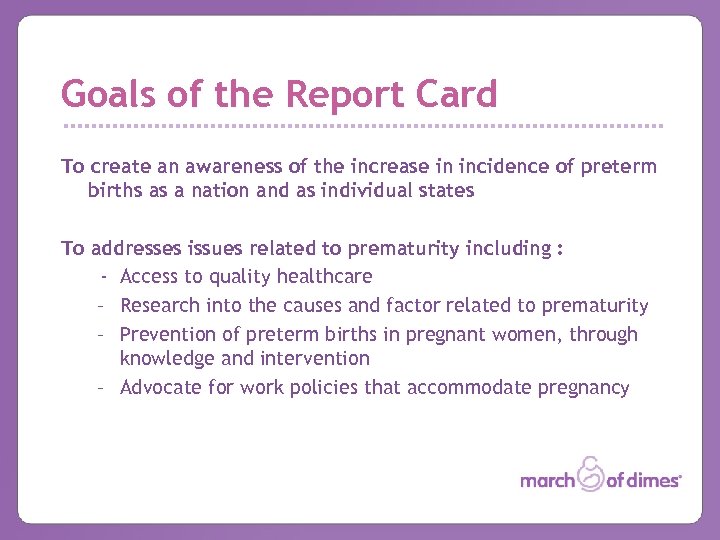 Goals of the Report Card

To create an awareness of the increase in incidence of preterm births as a nation and as individual states

To addresses issues related to prematurity including :

- Access to quality healthcare
– Research into the causes and factor related to prematurity
– Prevention of preterm births in pregnant women, through knowledge and intervention
– Advocate for work policies that accommodate pregnancy

march of dimes